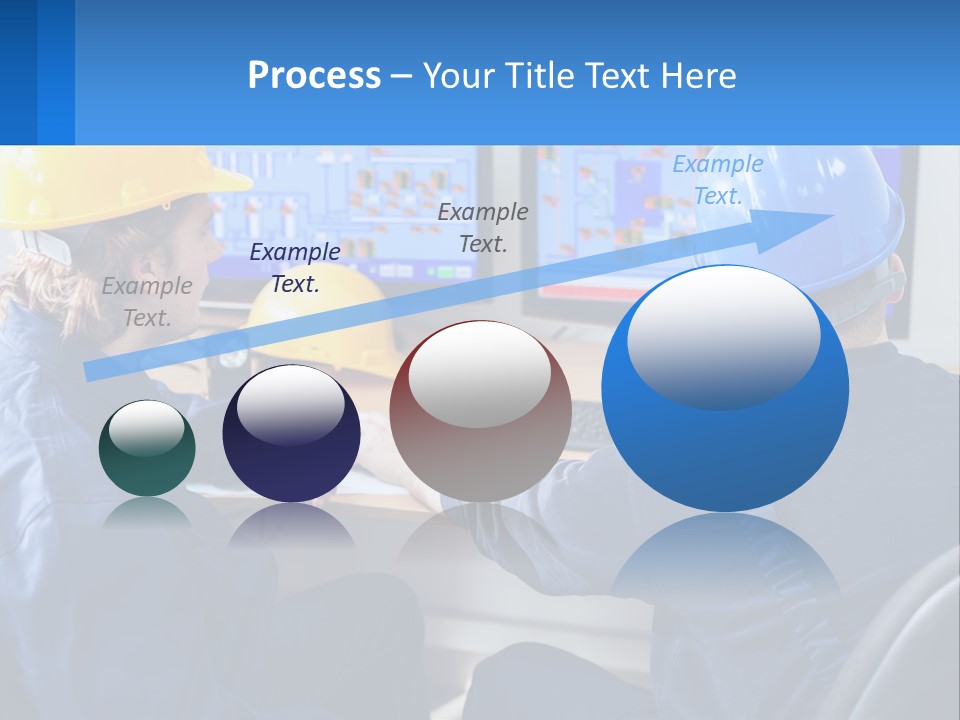 Process – Your Title Text Here

Example Text.

Example Text.

Example Text.

Example Text.